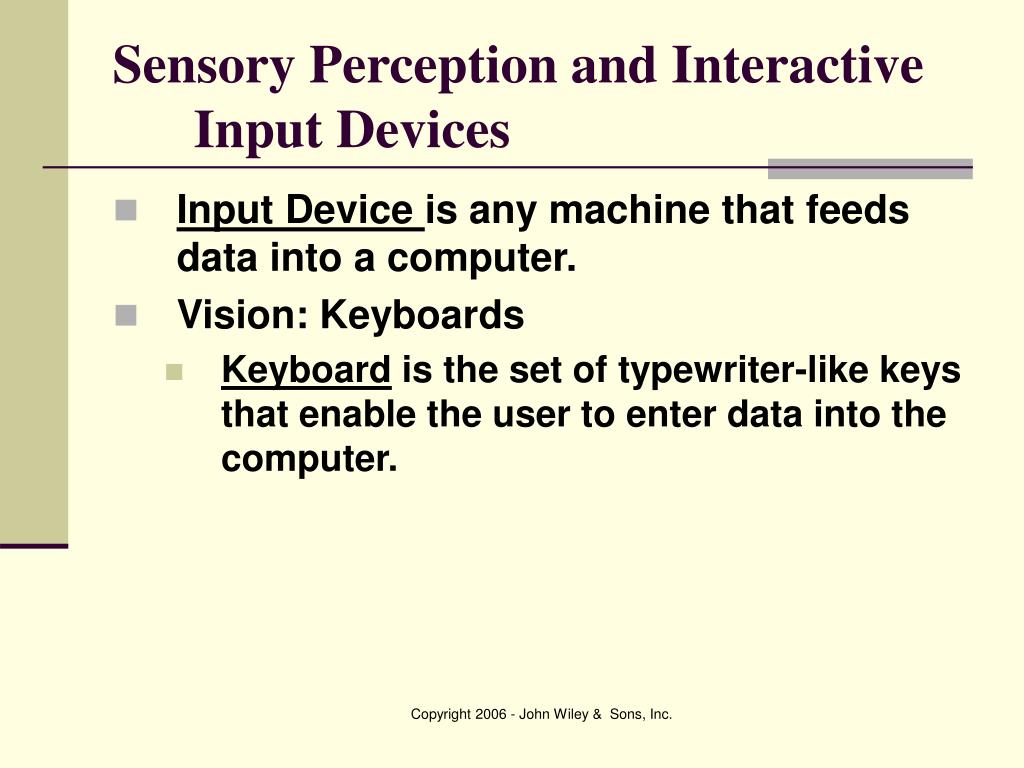 Sensory Perception and Interactive Input Devices

Input Device is any machine that feeds data into a computer.

Vision: Keyboards

Keyboard is the set of typewriter-like keys that enable the user to enter data into the computer.

Copyright 2006 - John Wiley & Sons, Inc.